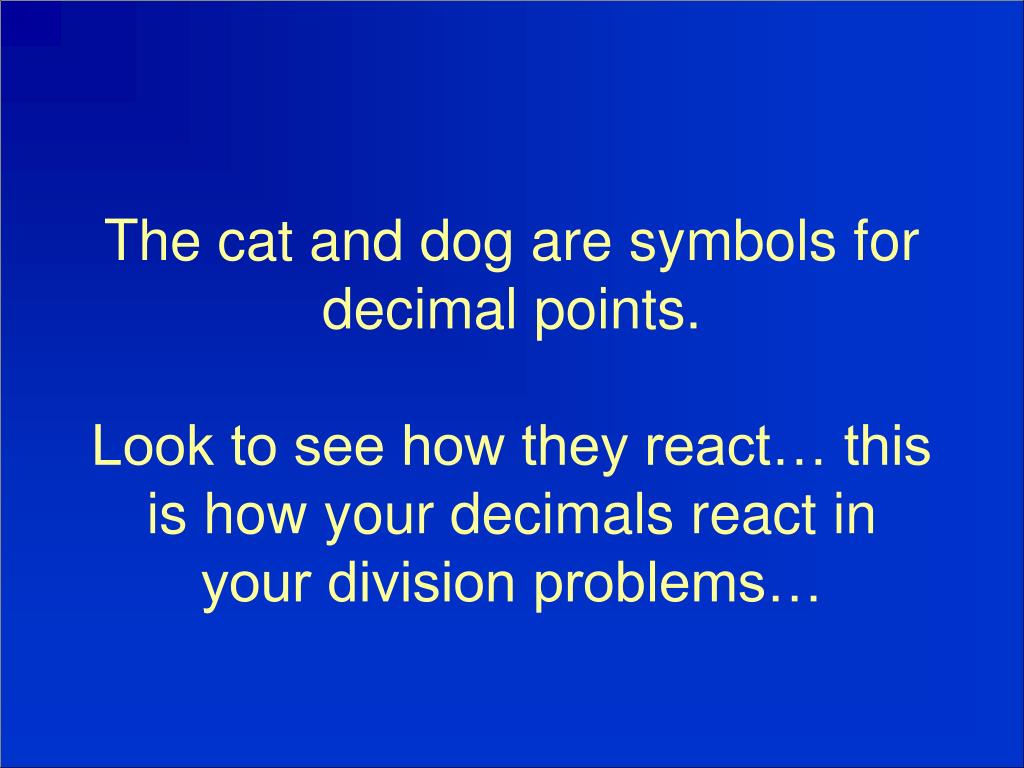 The cat and dog are symbols for decimal points.

Look to see how they react… this is how your decimals react in your division problems…